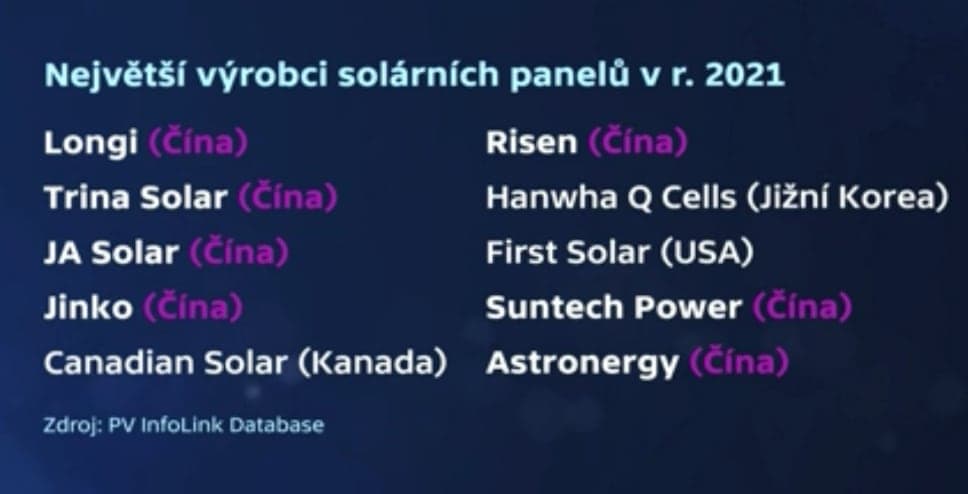 Největší výrobci solárních panelů v r. 2021

Longi (Čína)
Trina Solar (Čína)
JA Solar (Čína)
Jinko (Čína)
Canadian Solar (Kanada)

Risen (Čína)
Hanwha Q Cells (Jižní Korea)
First Solar (USA)
Suntech Power (Čína)
Astronergy (Čína)

Zdroj: PV InfoLink Database